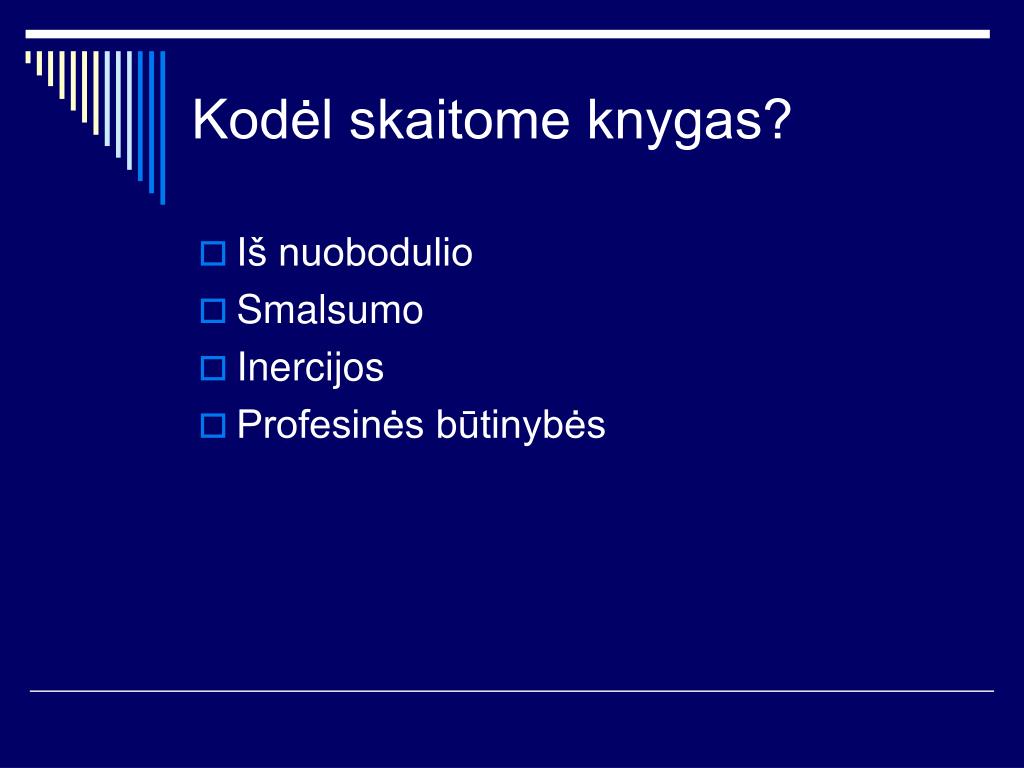 Kodėl skaitome knygas?

Iš nuobodulio
Smalsumo
Inercijos
Profesinės būtinybės